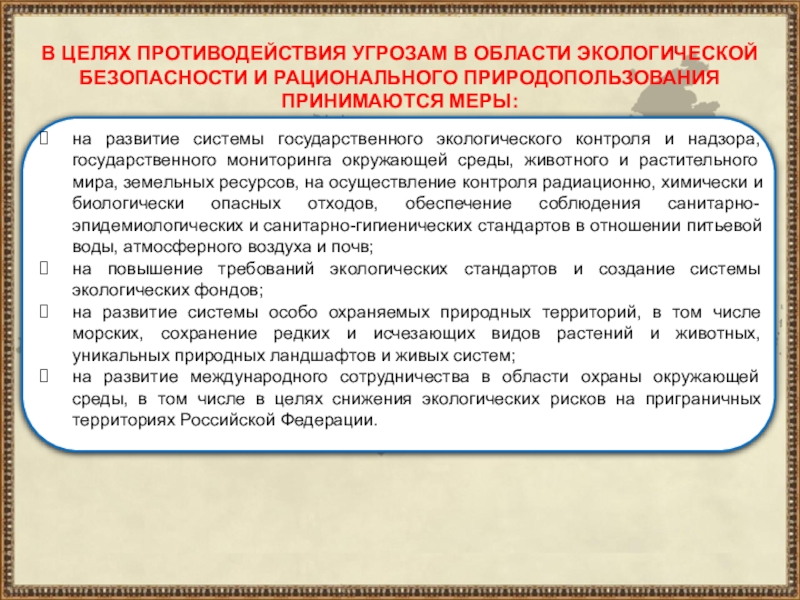 В ЦЕЛЯХ ПРОТИВОДЕЙСТВИЯ УГРОЗАМ В ОБЛАСТИ ЭКОЛОГИЧЕСКОЙ БЕЗОПАСНОСТИ И РАЦИОНАЛЬНОГО ПРИРОДОПОЛЬЗОВАНИЯ ПРИНИМАЮТСЯ МЕРЫ:

на развитие системы государственного экологического контроля и надзора, государственного мониторинга окружающей среды, животного и растительного мира, земельных ресурсов, на осуществление контроля радиационно, химически и биологически опасных отходов, обеспечение соблюдения санитарно-эпидемиологических и санитарно-гигиенических стандартов в отношении питьевой воды, атмосферного воздуха и почв;

на повышение требований экологических стандартов и создание системы экологических фондов;

на развитие системы особо охраняемых природных территорий, в том числе морских, сохранение редких и исчезающих видов растений и животных, уникальных природных ландшафтов и живых систем;

на развитие международного сотрудничества в области охраны окружающей среды, в том числе в целях снижения экологических рисков на приграничных территориях Российской Федерации.